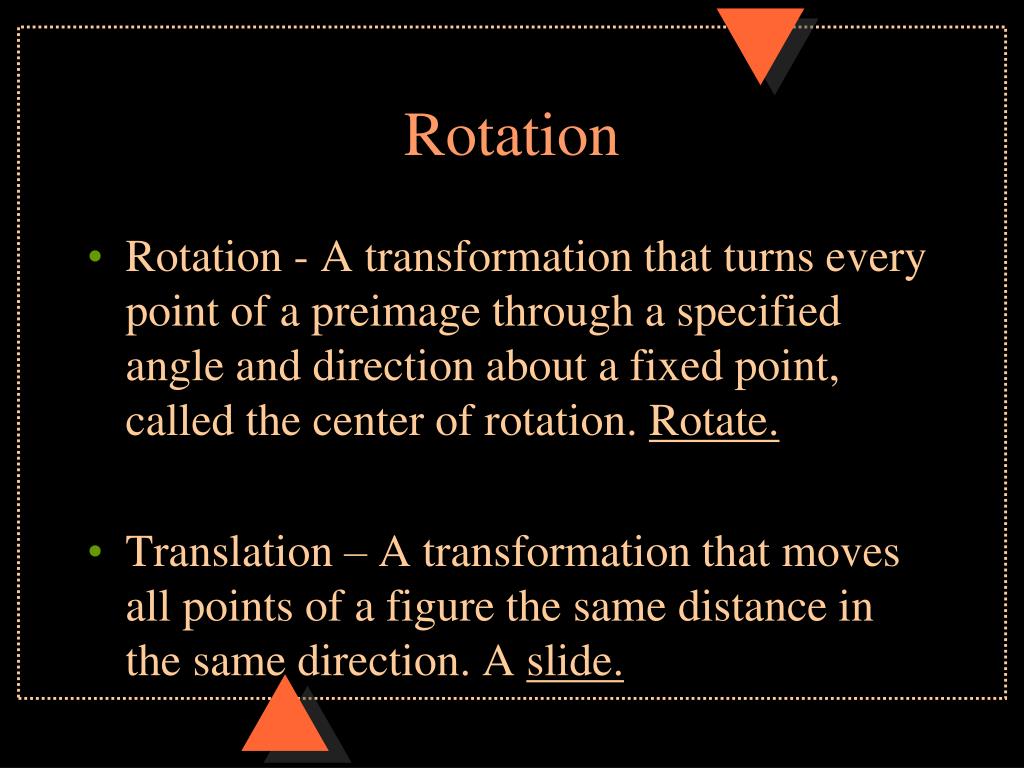 Rotation

• Rotation - A transformation that turns every point of a preimage through a specified angle and direction about a fixed point, called the center of rotation. Rotate.

• Translation – A transformation that moves all points of a figure the same distance in the same direction. A slide.